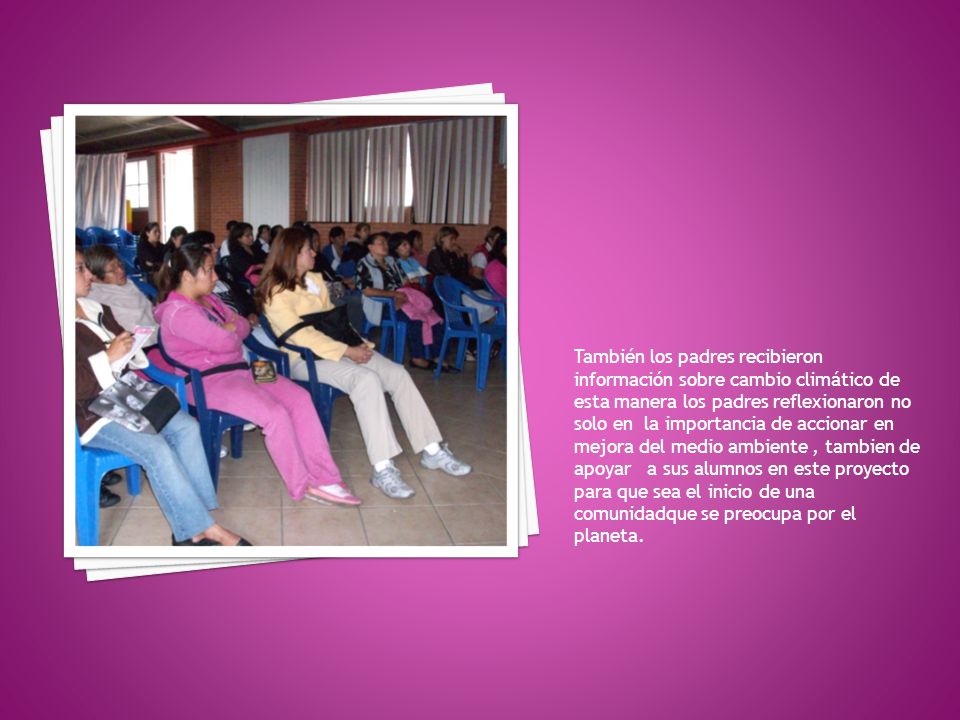 También los padres recibieron información sobre cambio climático de esta manera los padres reflexionaron no solo en la importancia de accionar en mejora del medio ambiente , tambien de apoyar a sus alumnos en este proyecto para que sea el inicio de una comunidadque se preocupa por el planeta.